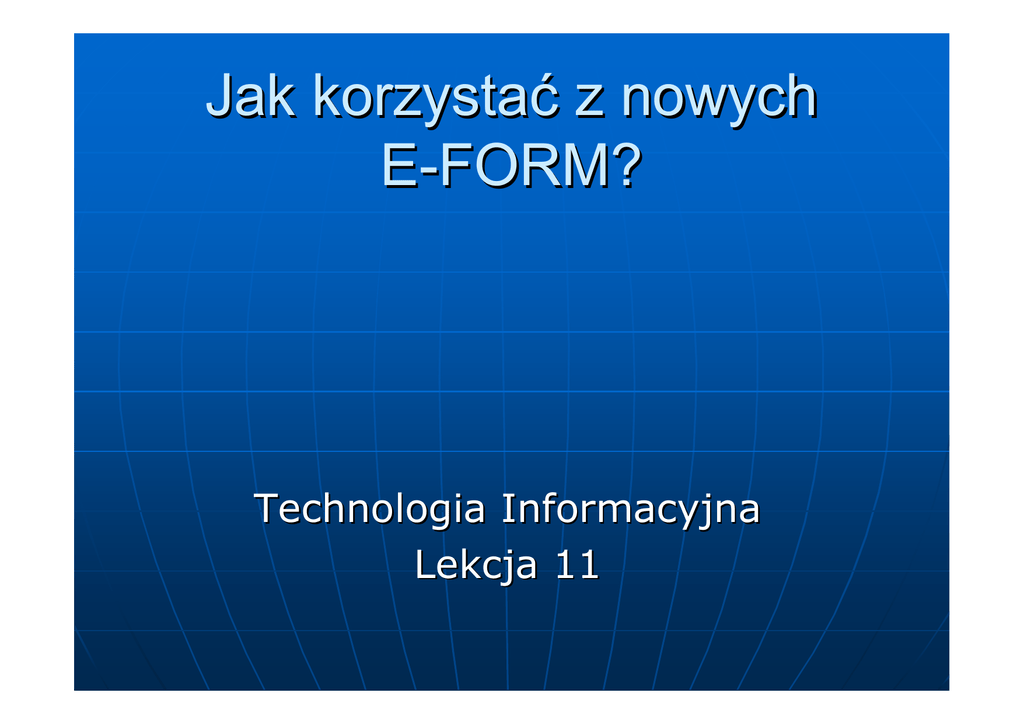 Jak korzystać z nowych E-FORM?

Technologia Informacyjna
Lekcja 11